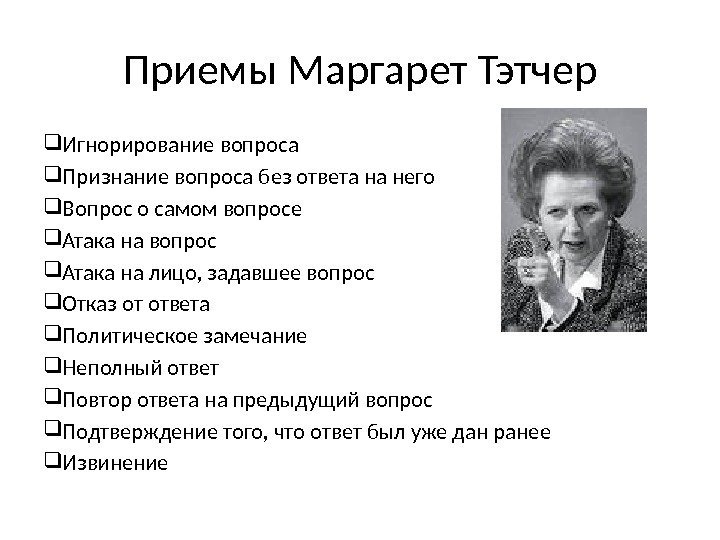 Приемы Маргарет Тэтчер

❑Игнорирование вопроса
❑Признание вопроса без ответа на него
❑Вопрос о самом вопросе
❑Атака на вопрос
❑Атака на лицо, задавшее вопрос
❑Отказ от ответа
❑Политическое замечание
❑Неполный ответ
❑Повтор ответа на предыдущий вопрос
❑Подтверждение того, что ответ был уже дан ранее
❑Извинение